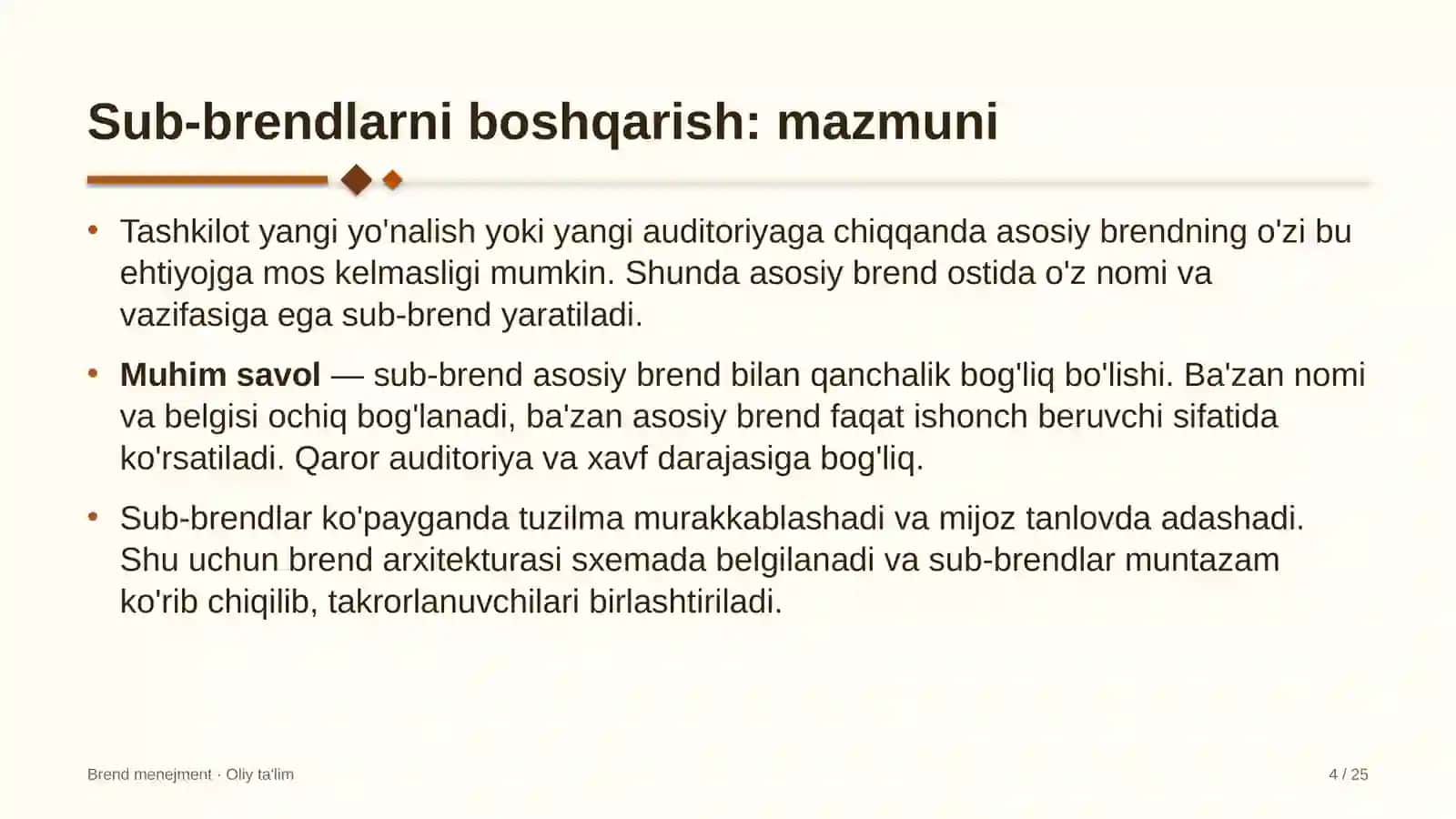 Sub-brendlarni boshqarish: mazmuni

• Tashkilot yangi yo'nalish yoki yangi auditoriyaga chiqqanda asosiy brendning o'zi bu ehtiyojga mos kelmasligi mumkin. Shunda asosiy brend ostida o'z nomi va vazifasiga ega sub-brend yaratiladi.

• Muhim savol — sub-brend asosiy brend bilan qanchalik bog'liq bo'lishi. Ba'zan nomi va belgisi ochiq bog'lanadi, ba'zan asosiy brend faqat ishonch beruvchi sifatida ko'rsatiladi. Qaror auditoriya va xavf darajasiga bog'liq.

• Sub-brendlar ko'payganda tuzilma murakkablashadi va mijoz tanlovda adashadi. Shu uchun brend arxitekturasi sxemada belgilanadi va sub-brendlar muntazam ko'rib chiqilib, takrorlanuvchilari birlashtiriladi.

Brend menejment · Oliy ta'lim

4 / 25